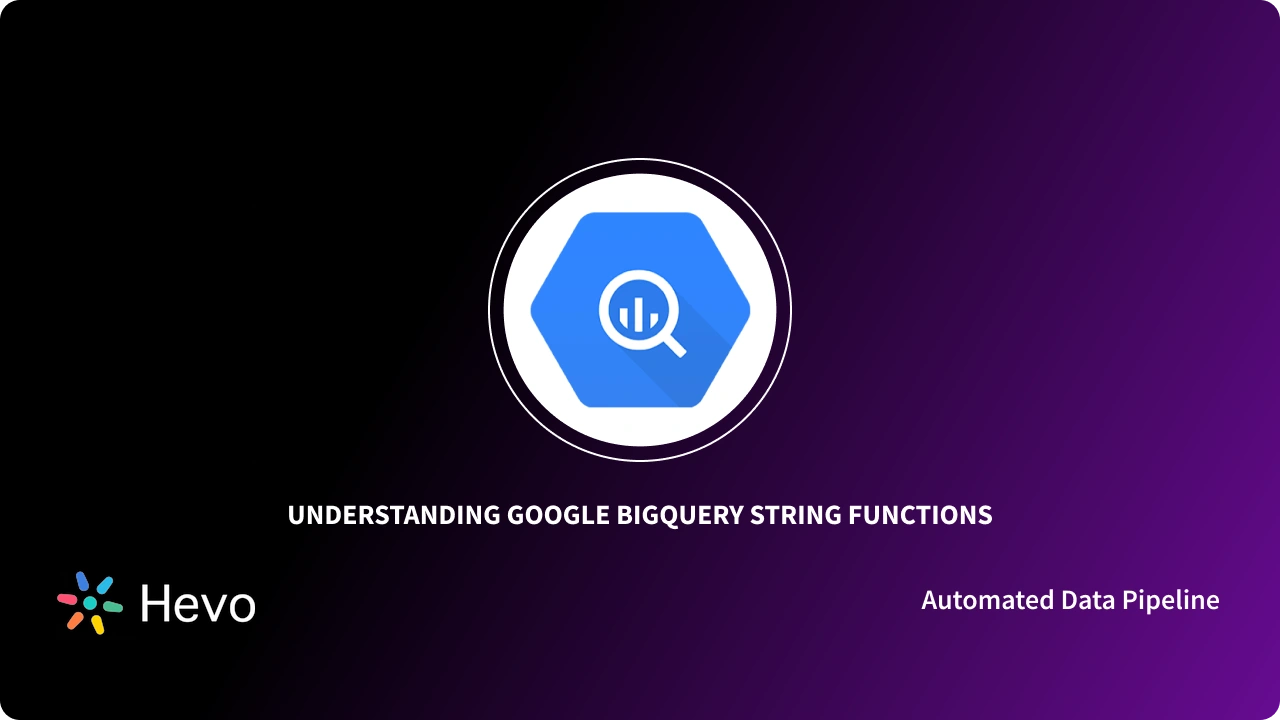 UNDERSTANDING GOOGLE BIGQUERY STRING FUNCTIONS

Hevo

Automated Data Pipeline